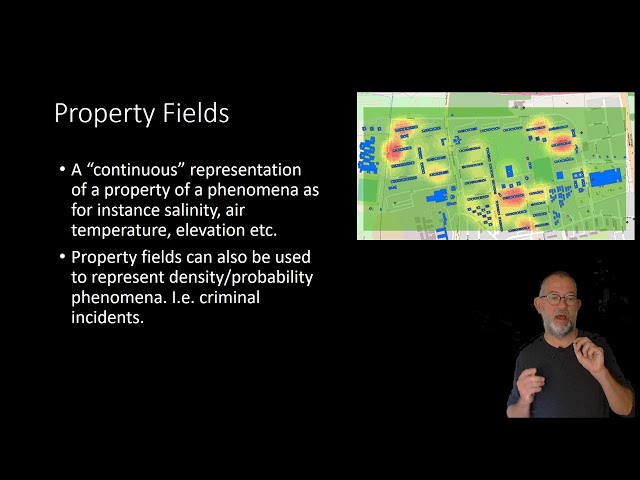 Property Fields

• A “continuous” representation of a property of a phenomena as for instance salinity, air temperature, elevation etc.

• Property fields can also be used to represent density/probability phenomena. I.e. criminal incidents.